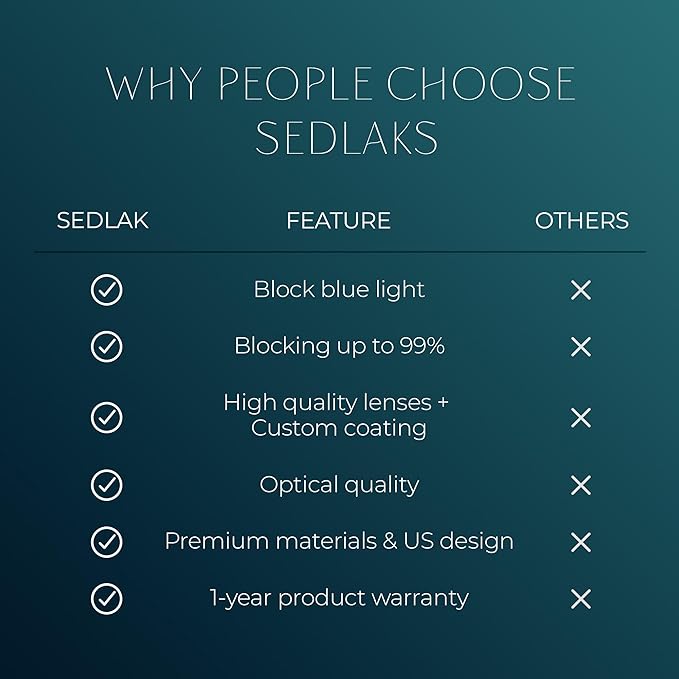 WHY PEOPLE CHOOSE SEDLAKS

| SEDLAK | FEATURE | OTHERS |
|---|---|---|
| ✓ | Block blue light | ✕ |
| ✓ | Blocking up to 99% | ✕ |
| ✓ | High quality lenses + Custom coating | ✕ |
| ✓ | Optical quality | ✕ |
| ✓ | Premium materials & US design | ✕ |
| ✓ | 1-year product warranty | ✕ |